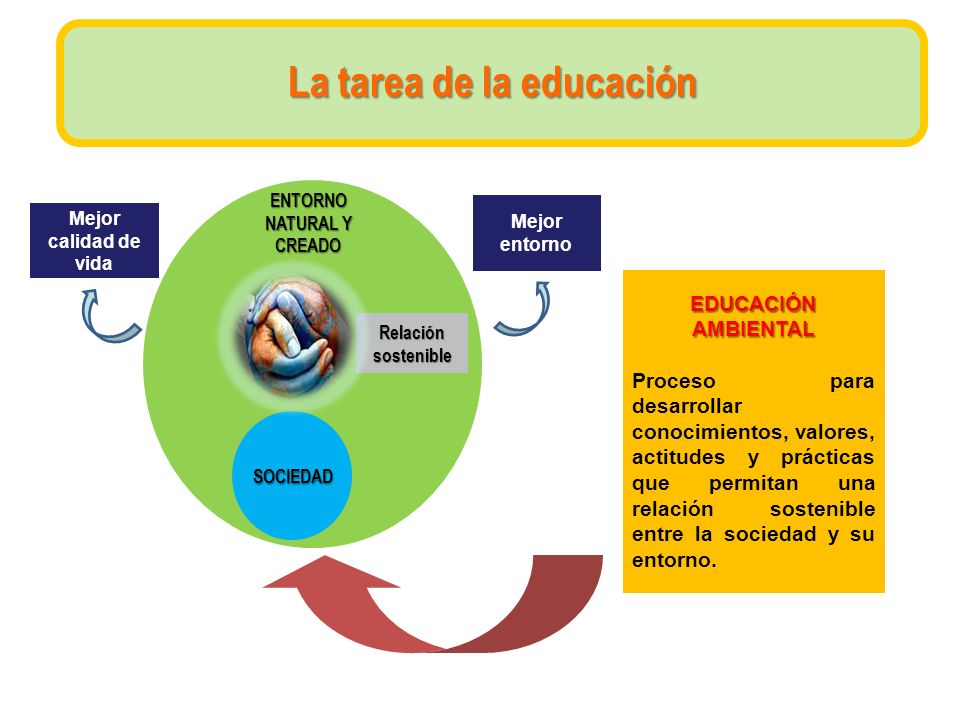 La tarea de la educación

Mejor calidad de vida

ENTORNO NATURAL Y CREADO

Relación sostenible

SOCIEDAD

Mejor entorno

EDUCACIÓN AMBIENTAL

Proceso para desarrollar conocimientos, valores, actitudes y prácticas que permitan una relación sostenible entre la sociedad y su entorno.